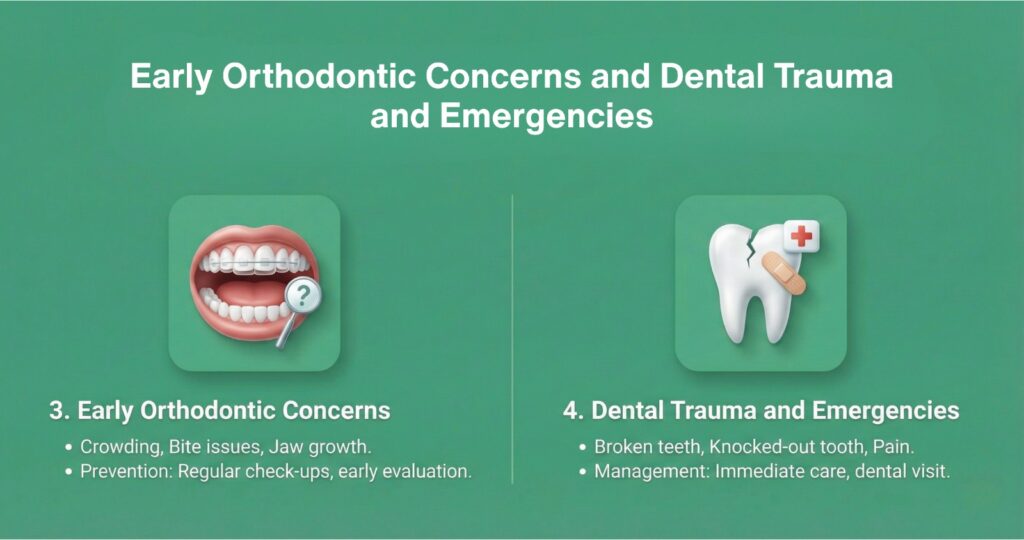 Early Orthodontic Concerns and Dental Trauma and Emergencies

?

3. Early Orthodontic Concerns

• Crowding, Bite issues, Jaw growth.
• Prevention: Regular check-ups, early evaluation.

4. Dental Trauma and Emergencies

• Broken teeth, Knocked-out tooth, Pain.
• Management: Immediate care, dental visit.